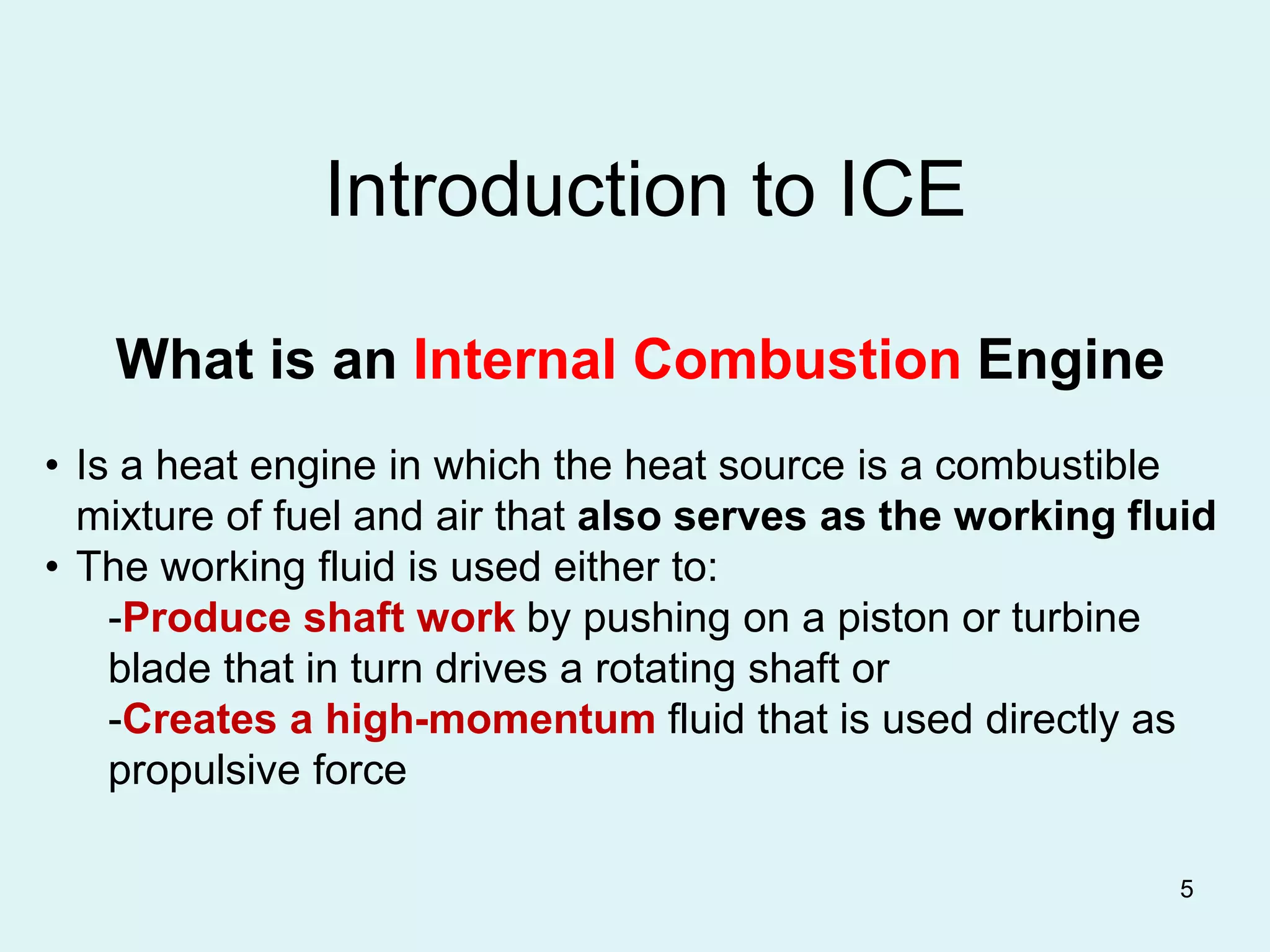 Introduction to ICE

What is an Internal Combustion Engine

• Is a heat engine in which the heat source is a combustible mixture of fuel and air that also serves as the working fluid
• The working fluid is used either to:
-Produce shaft work by pushing on a piston or turbine blade that in turn drives a rotating shaft or
-Creates a high-momentum fluid that is used directly as propulsive force

5